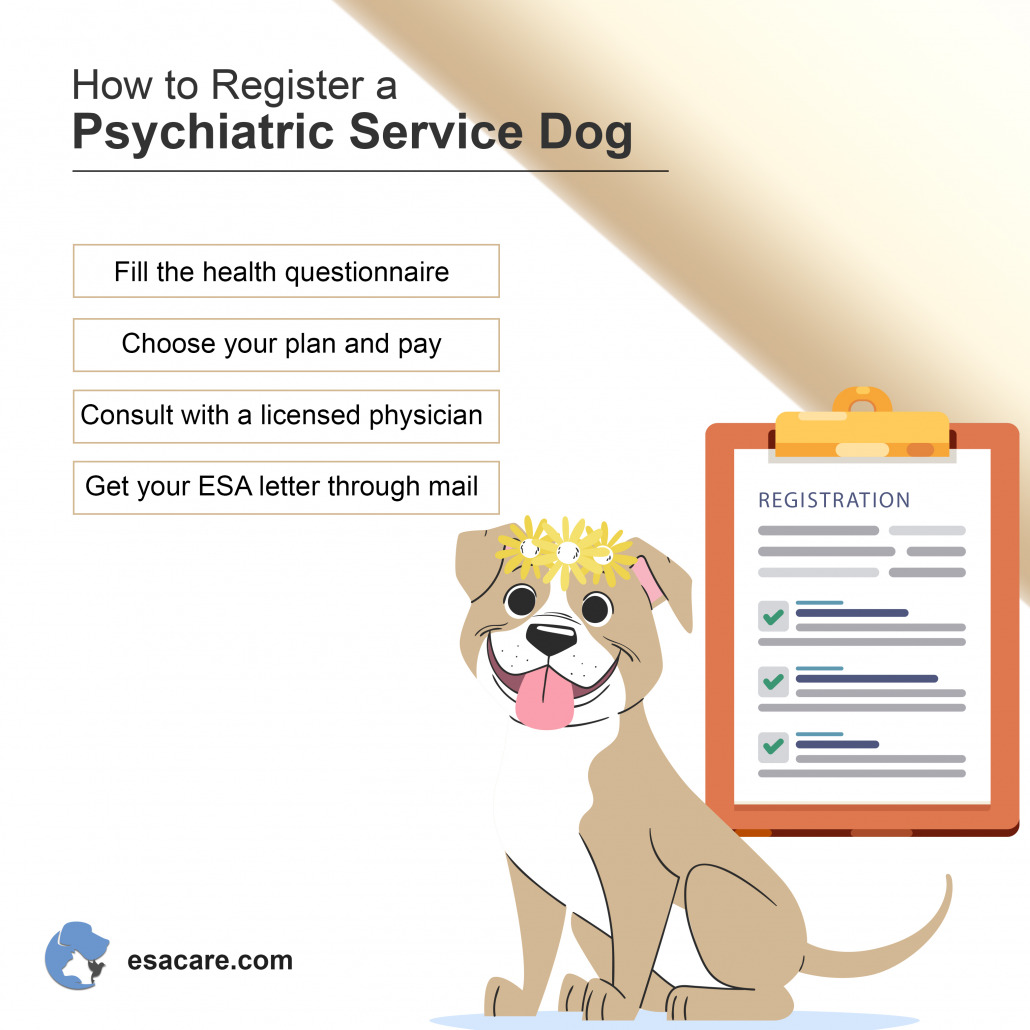 How to Register a
Psychiatric Service Dog

Fill the health questionnaire

Choose your plan and pay

Consult with a licensed physician

Get your ESA letter through mail

REGISTRATION

esacare.com